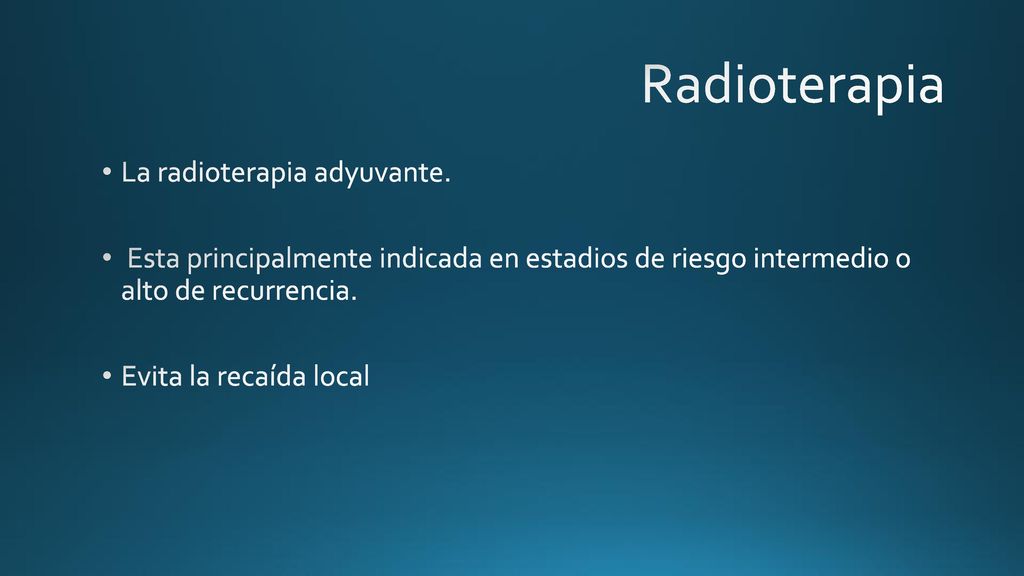 Radioterapia

• La radioterapia adyuvante.

• Esta principalmente indicada en estadios de riesgo intermedio o alto de recurrencia.

• Evita la recaída local